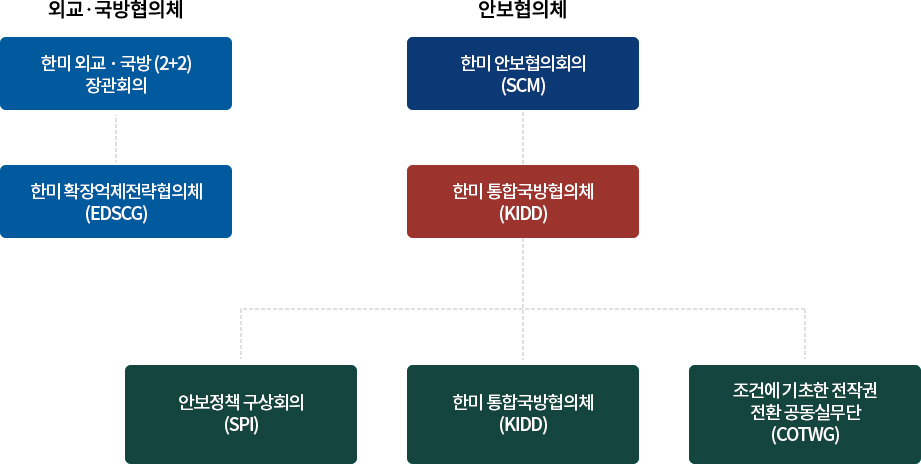 외교 · 국방협의체

한미 외교 · 국방 (2+2) 장관회의

한미 확장억제전략협의체 (EDSCG)

안보협의체

한미 안보협의회의 (SCM)

한미 통합국방협의체 (KIDD)

안보정책 구상회의 (SPI)

한미 통합국방협의체 (KIDD)

조건에 기초한 전작권 전환 공동실무단 (COTWG)